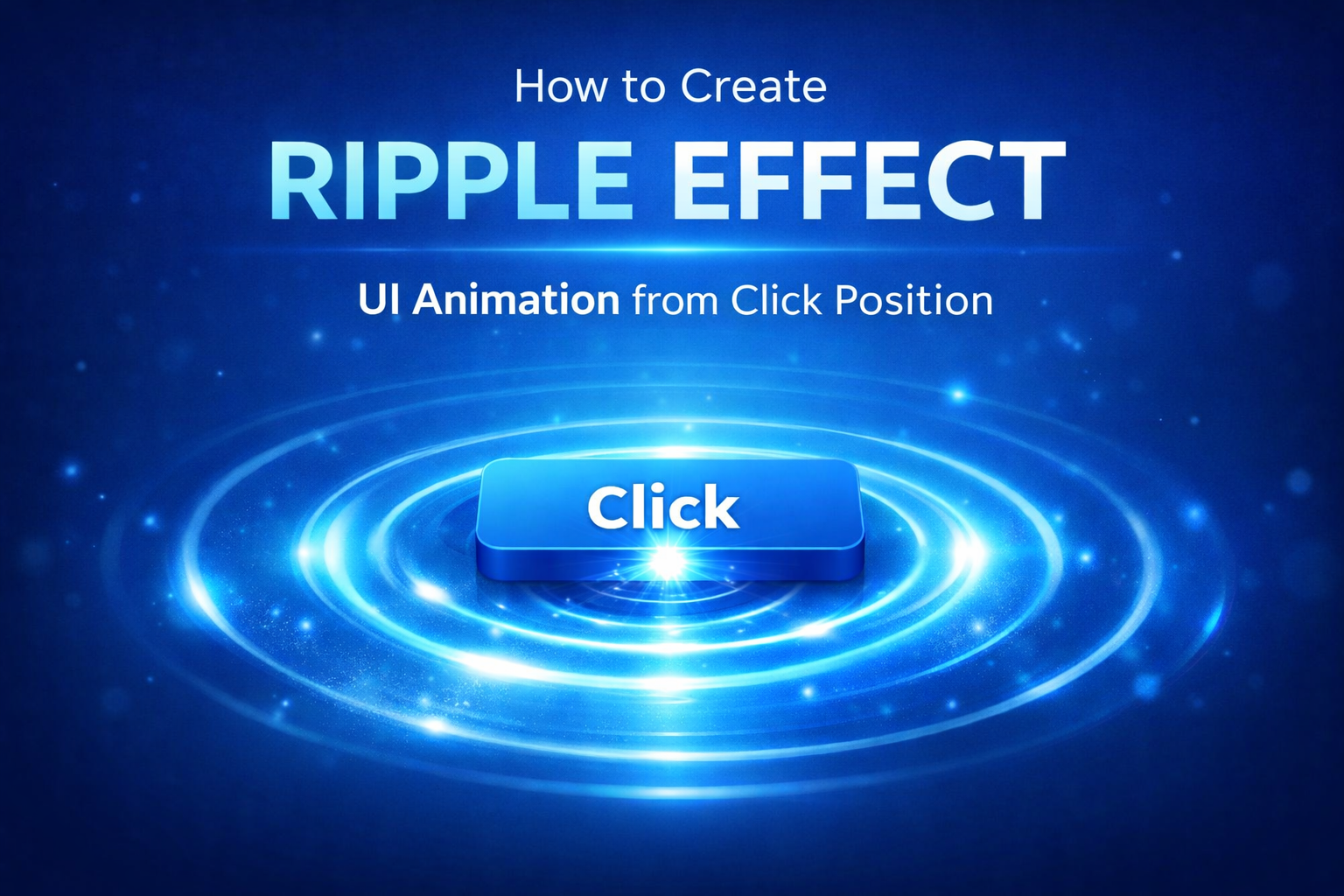 How to Create
RIPPLE EFFECT
UI Animation from Click Position

Click